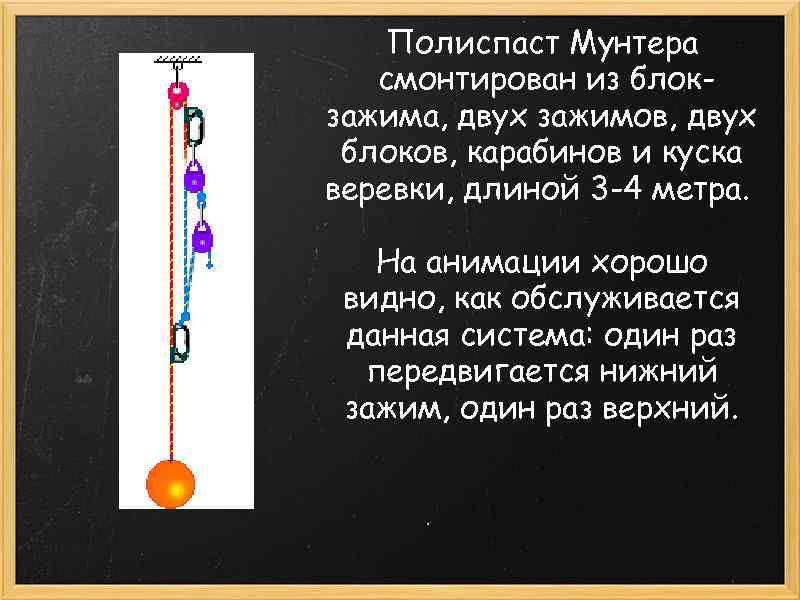 Полиспаст Мунтера смонтирован из блок-зажима, двух зажимов, двух блоков, карабинов и куска веревки, длиной 3-4 метра.

На анимации хорошо видно, как обслуживается данная система: один раз передвигается нижний зажим, один раз верхний.